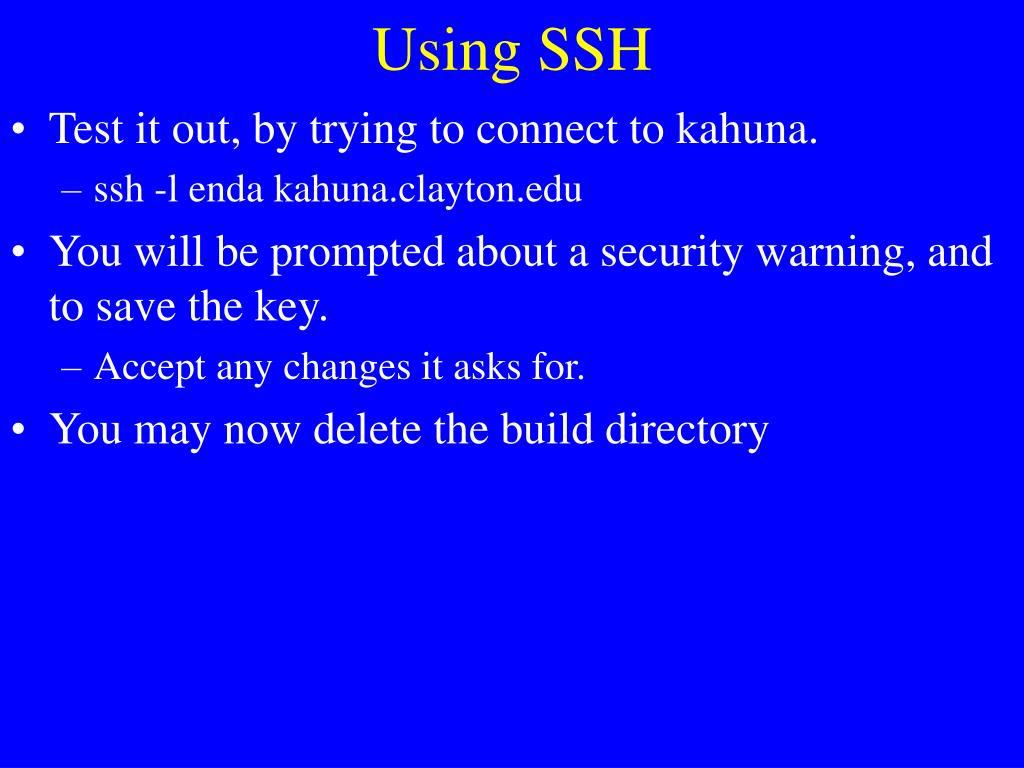 Using SSH

• Test it out, by trying to connect to kahuna.
 – ssh -l enda kahuna.clayton.edu
• You will be prompted about a security warning, and to save the key.
 – Accept any changes it asks for.
• You may now delete the build directory